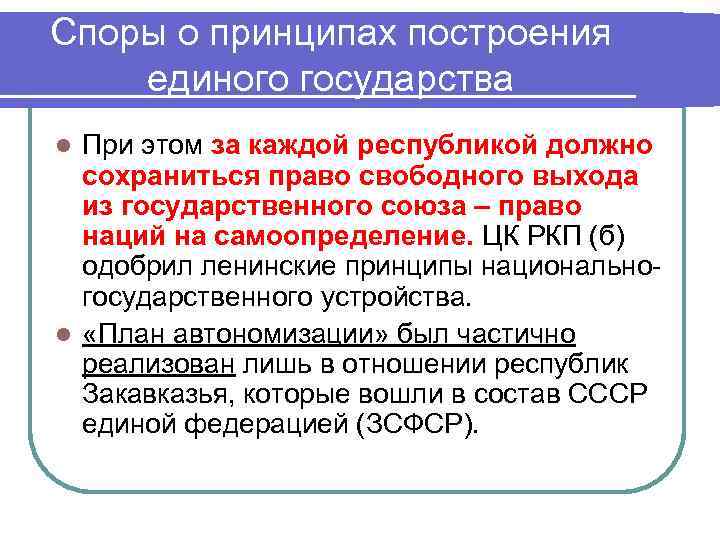 Споры о принципах построения единого государства

При этом за каждой республикой должно сохраниться право свободного выхода из государственного союза – право наций на самоопределение. ЦК РКП (б) одобрил ленинские принципы национально-государственного устройства.

«План автономизации» был частично реализован лишь в отношении республик Закавказья, которые вошли в состав СССР единой федерацией (ЗСФСР).